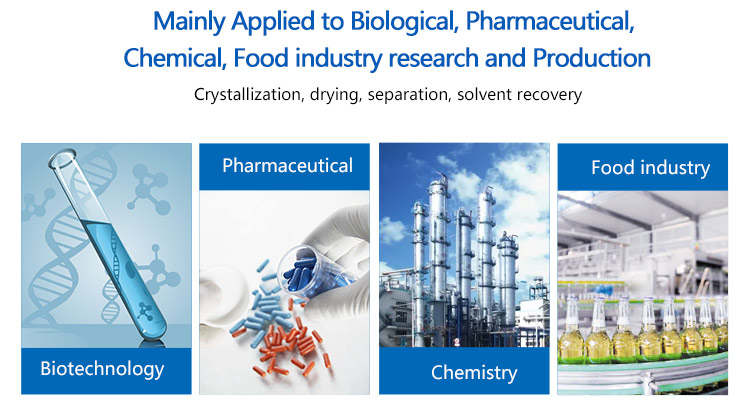 Mainly Applied to Biological, Pharmaceutical, Chemical, Food industry research and Production

Crystallization, drying, separation, solvent recovery

Biotechnology

Pharmaceutical

Chemistry

Food industry